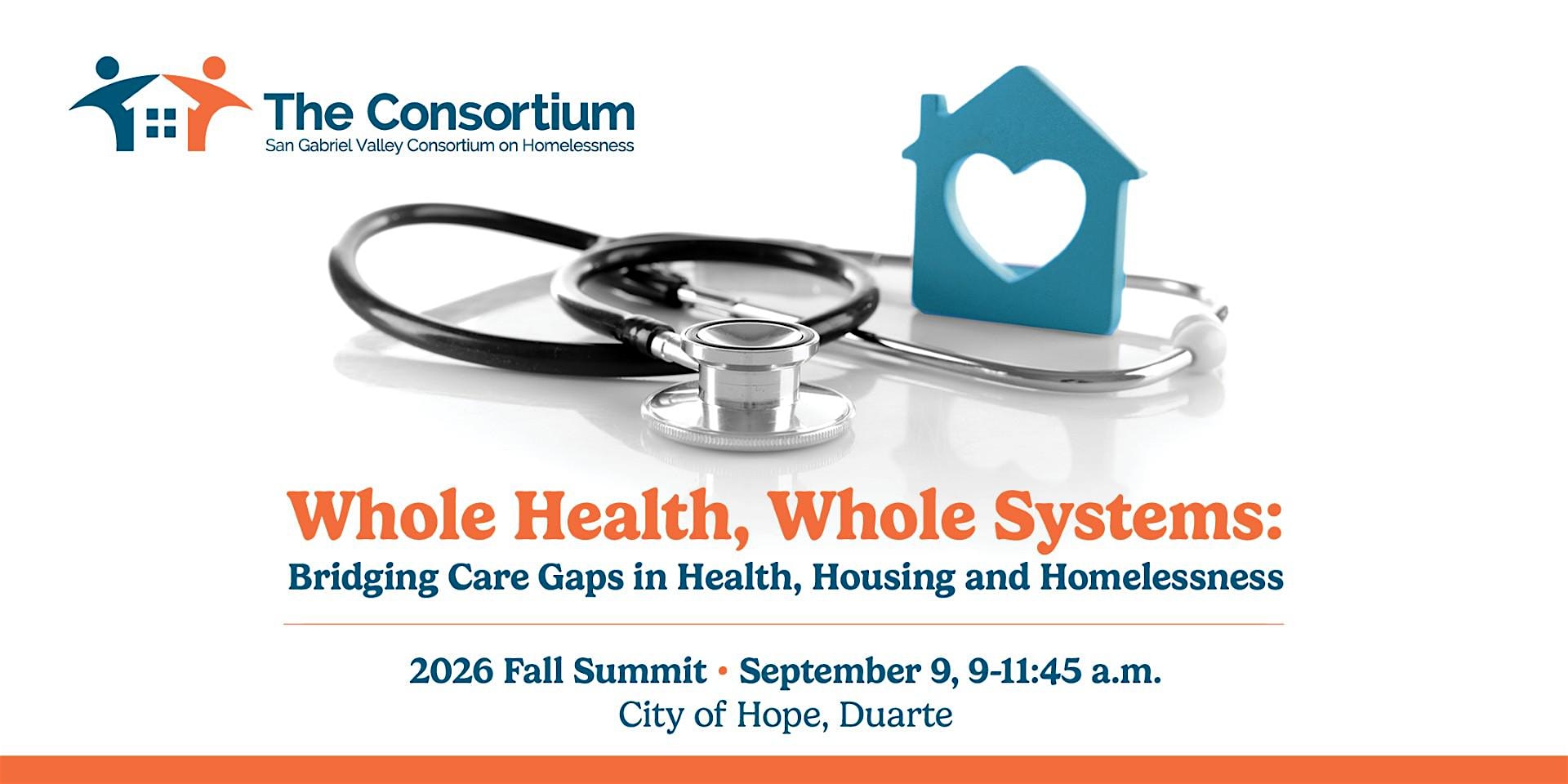 The Consortium
San Gabriel Valley Consortium on Homelessness

Whole Health, Whole Systems:
Bridging Care Gaps in Health, Housing and Homelessness

2026 Fall Summit • September 9, 9-11:45 a.m.
City of Hope, Duarte